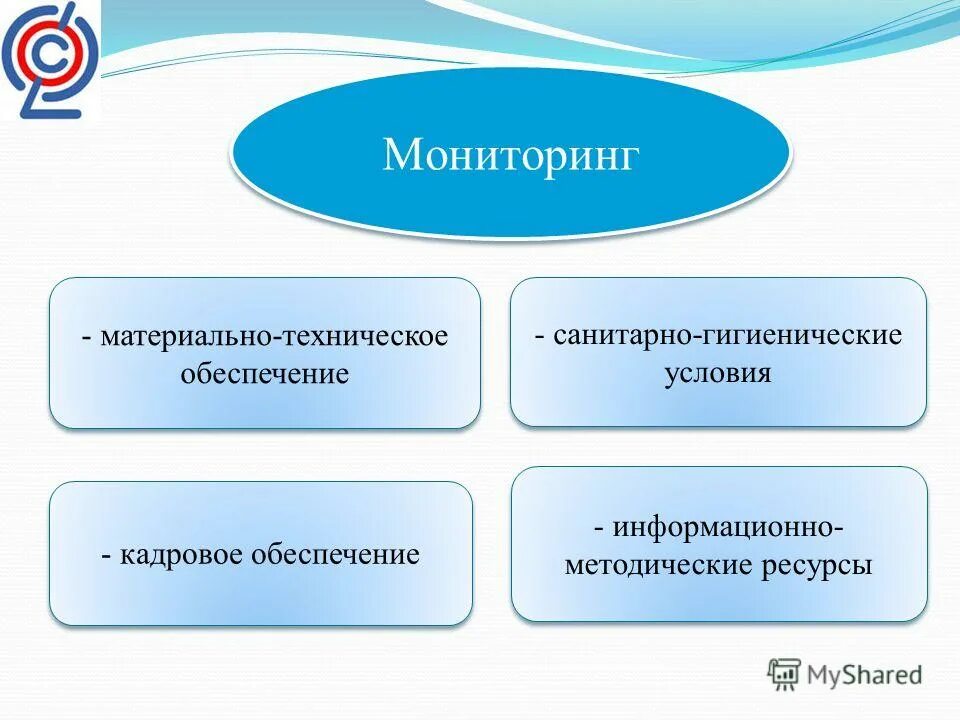 Мониторинг

- материально-техническое обеспечение

- санитарно-гигиенические условия

- кадровое обеспечение

- информационно-методические ресурсы

MyShared